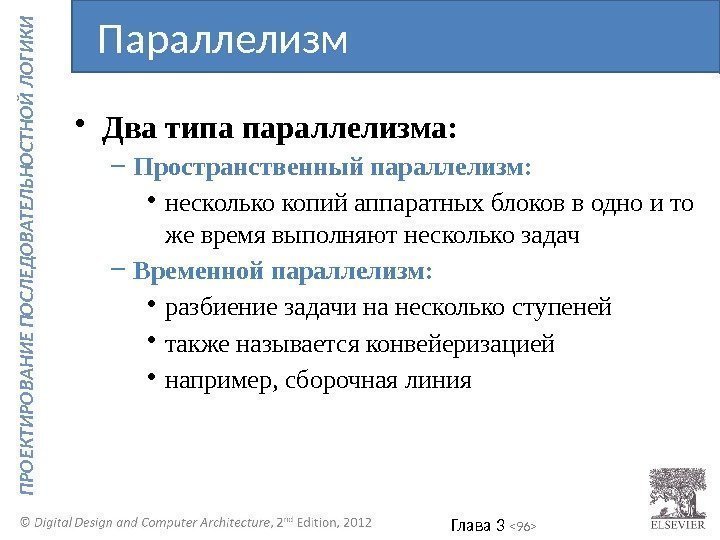 ПРОЕКТИРОВАНИЕ ПОСЛЕДОВАТЕЛЬНОСТНОЙ ЛОГИКИ

Параллелизм

• Два типа параллелизма:
– Пространственный параллелизм:
• несколько копий аппаратных блоков в одно и то же время выполняют несколько задач
– Временной параллелизм:
• разбиение задачи на несколько ступеней
• также называется конвейеризацией
• например, сборочная линия

© Digital Design and Computer Architecture, 2$^{nd}$ Edition, 2012

Глава 3 <96>

ELSEVIER